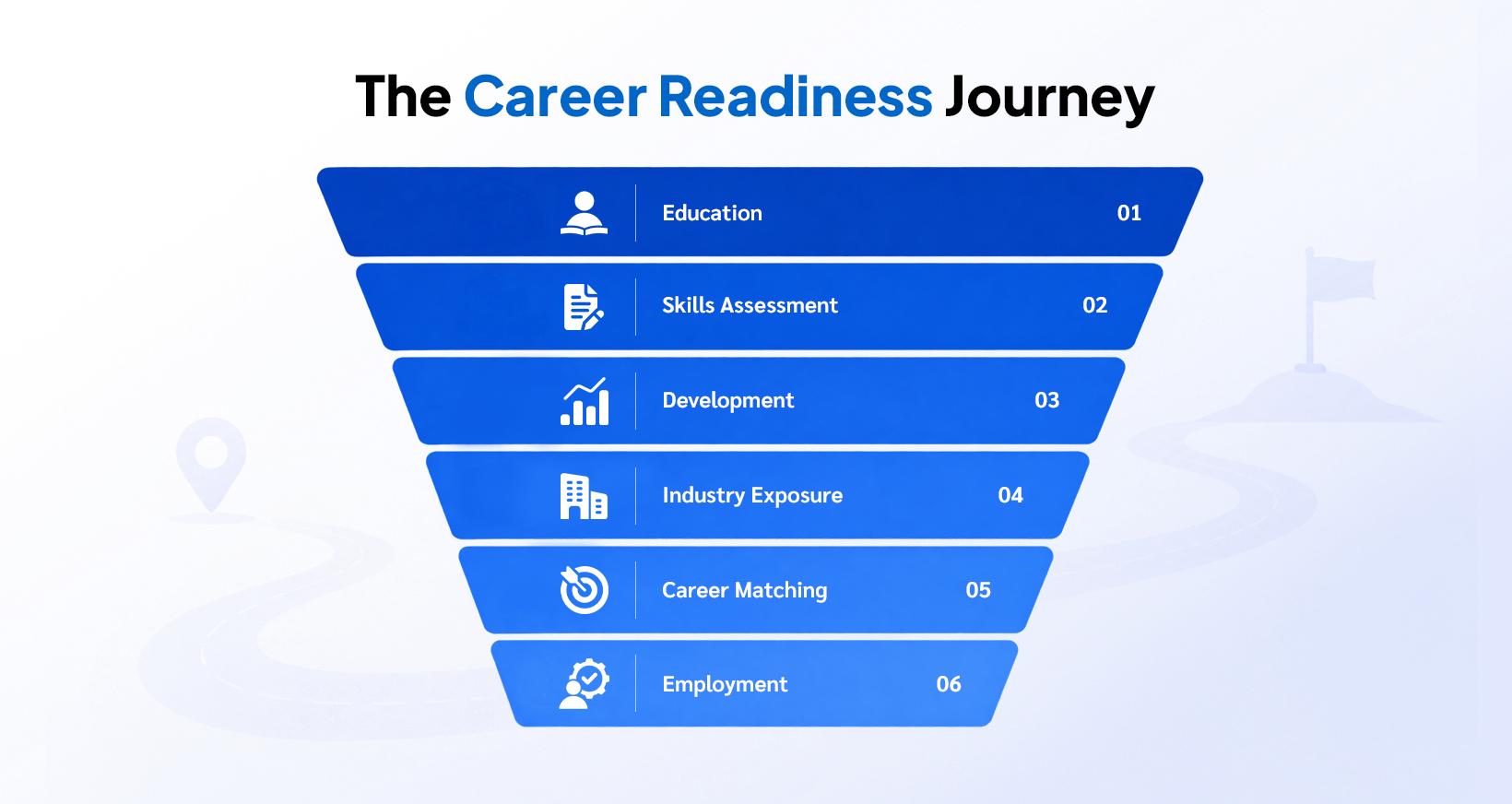 The Career Readiness Journey

Education 01

Skills Assessment 02

Development 03

Industry Exposure 04

Career Matching 05

Employment 06